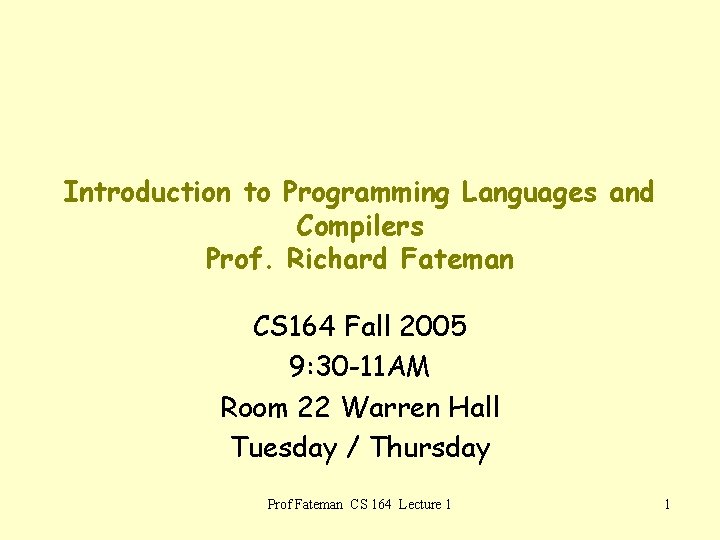 Introduction to Programming Languages and Compilers
Prof. Richard Fateman

CS164 Fall 2005
9:30-11AM
Room 22 Warren Hall
Tuesday / Thursday

Prof Fateman CS 164 Lecture 1

1